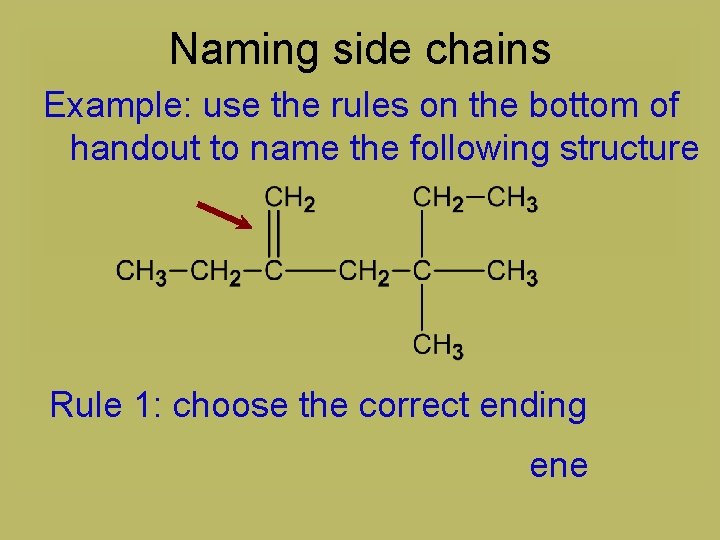 Naming side chains

Example: use the rules on the bottom of handout to name the following structure

$CH_2$

$CH_2-CH_3$

$CH_3-CH_2-C-CH_2-C-CH_3$

$CH_3$

Rule 1: choose the correct ending

ene